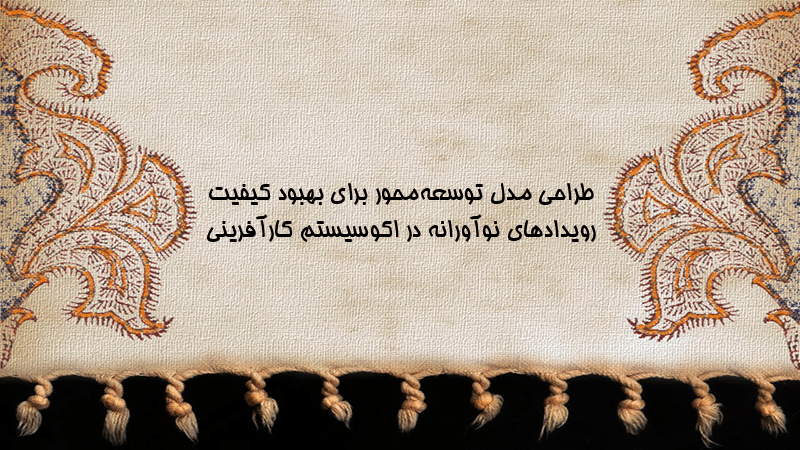 طراحی مدل توسعه‌محور برای بهبود کیفیت رویدادهای نوآورانه در اکوسیستم کارآفرینی